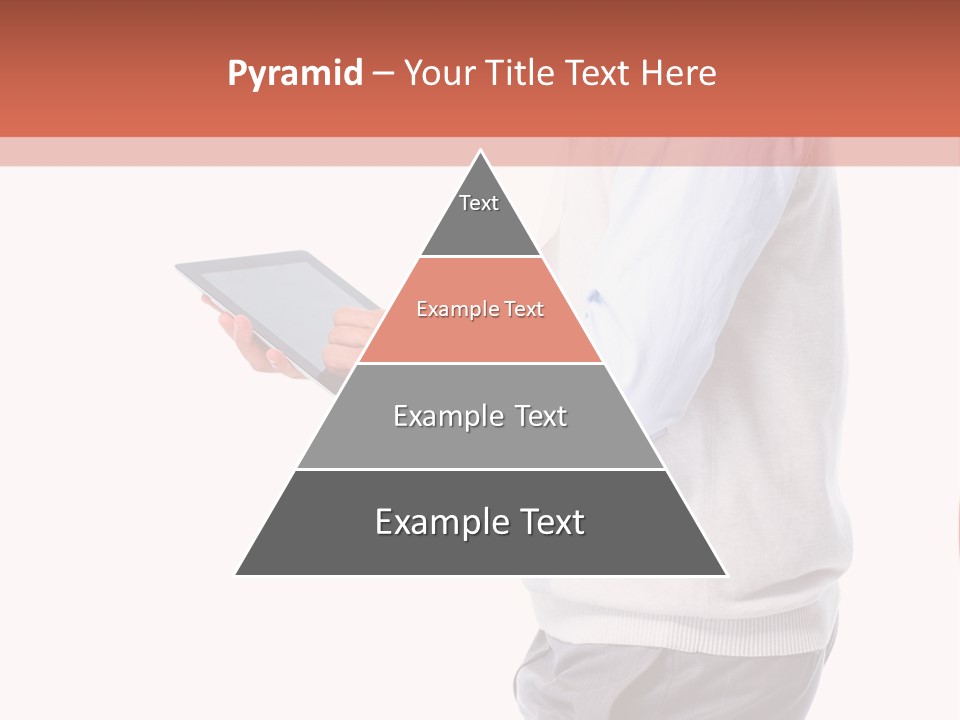 Pyramid – Your Title Text Here

Text

Example Text

Example Text

Example Text